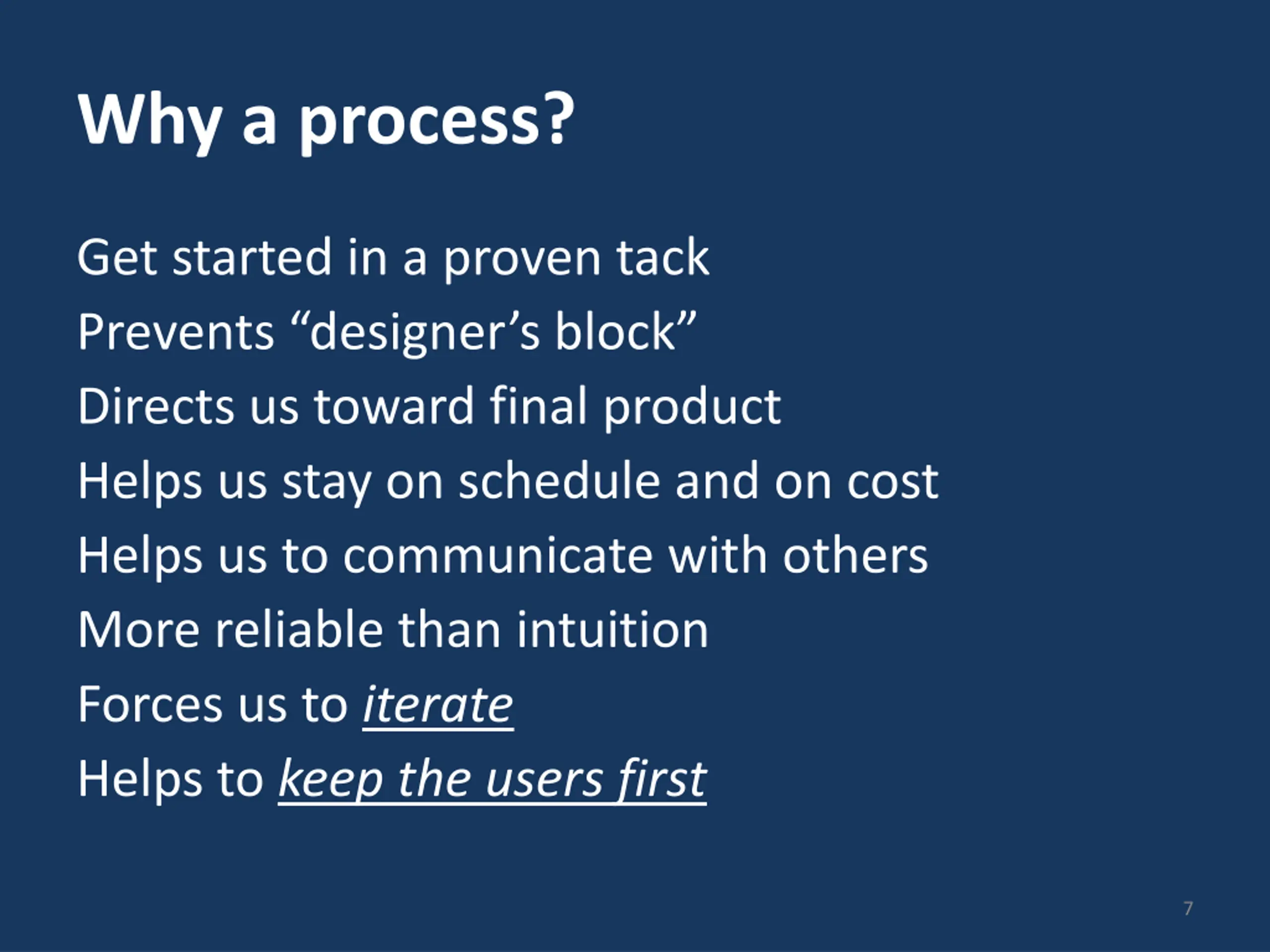 Why a process?

Get started in a proven tack

Prevents “designer’s block”

Directs us toward final product

Helps us stay on schedule and on cost

Helps us to communicate with others

More reliable than intuition

Forces us to iterate

Helps to keep the users first

7